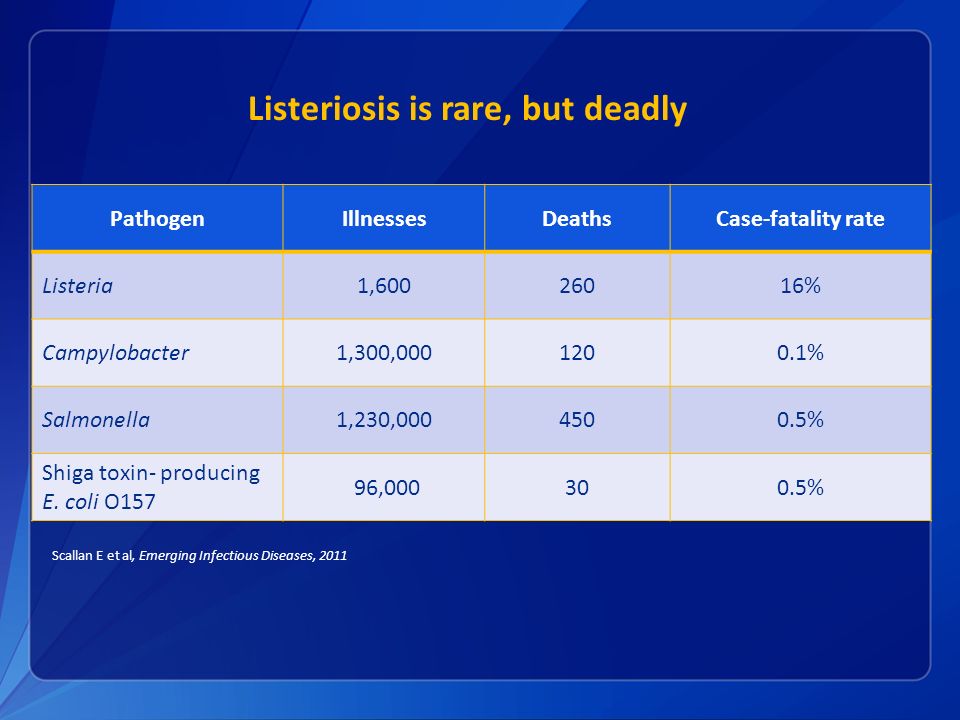 Listeriosis is rare, but deadly

| Pathogen | Illnesses | Deaths | Case-fatality rate |
|---|---|---|---|
| Listeria | 1,600 | 260 | 16% |
| Campylobacter | 1,300,000 | 120 | 0.1% |
| Salmonella | 1,230,000 | 450 | 0.5% |
| Shiga toxin- producing E. coli O157 | 96,000 | 30 | 0.5% |

Scallan E et al, Emerging Infectious Diseases, 2011